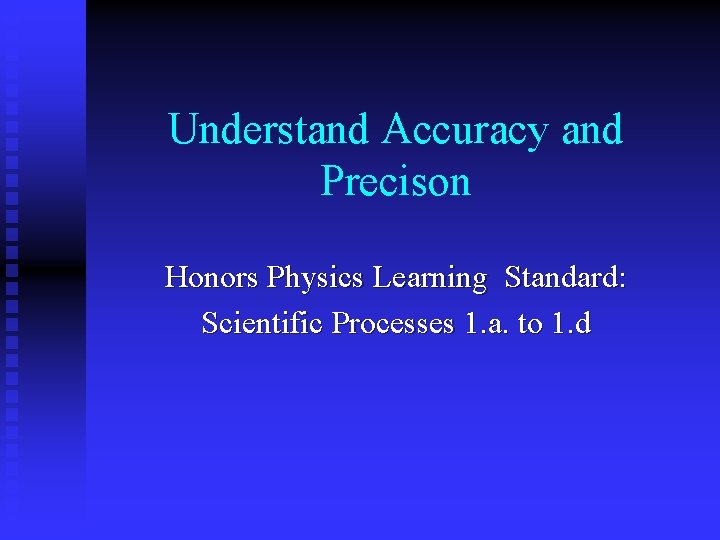 Understand Accuracy and Precison

Honors Physics Learning Standard:
Scientific Processes 1.a. to 1.d